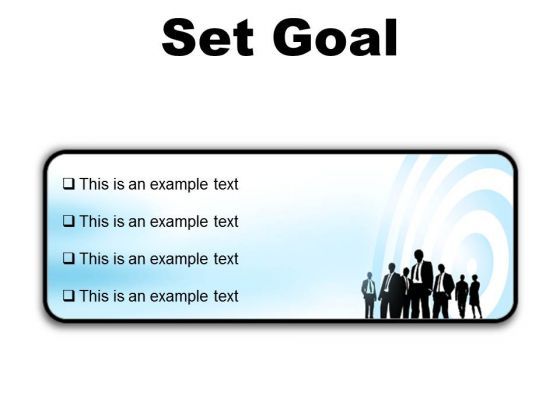 Set Goal

❑ This is an example text

❑ This is an example text

❑ This is an example text

❑ This is an example text